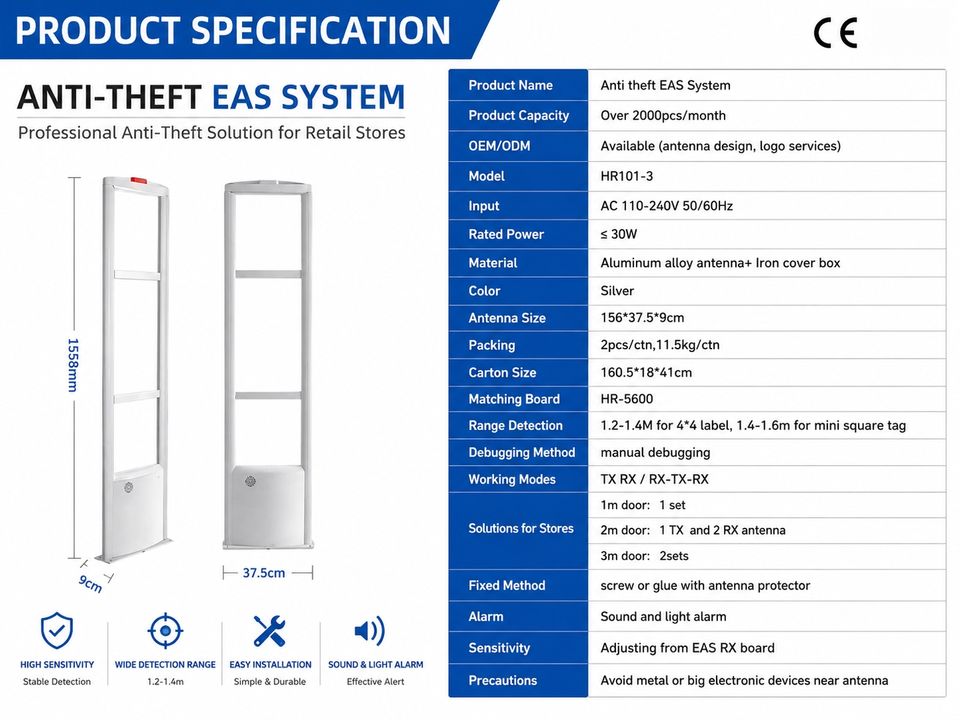 PRODUCT SPECIFICATION

CE

ANTI-THEFT EAS SYSTEM

Professional Anti-Theft Solution for Retail Stores

1558mm

9cm

37.5cm

HIGH SENSITIVITY
Stable Detection

WIDE DETECTION RANGE
1.2-1.4m

EASY INSTALLATION
Simple & Durable

SOUND & LIGHT ALARM
Effective Alert

| Product Name | Anti theft EAS System |
|---|---|
| Product Capacity | Over 2000pcs/month |
| OEM/ODM | Available (antenna design, logo services) |
| Model | HR101-3 |
| Input | AC 110-240V 50/60Hz |
| Rated Power | ≤ 30W |
| Material | Aluminum alloy antenna+ Iron cover box |
| Color | Silver |
| Antenna Size | 156*37.5*9cm |
| Packing | 2pcs/ctn,11.5kg/ctn |
| Carton Size | 160.5*18*41cm |
| Matching Board | HR-5600 |
| Range Detection | 1.2-1.4M for 4*4 label, 1.4-1.6m for mini square tag |
| Debugging Method | manual debugging |
| Working Modes | TX RX / RX-TX-RX |
| Solutions for Stores | 1m door: 1 set |
| | 2m door: 1 TX and 2 RX antenna |
| | 3m door: 2sets |
| Fixed Method | screw or glue with antenna protector |
| Alarm | Sound and light alarm |
| Sensitivity | Adjusting from EAS RX board |
| Precautions | Avoid metal or big electronic devices near antenna |